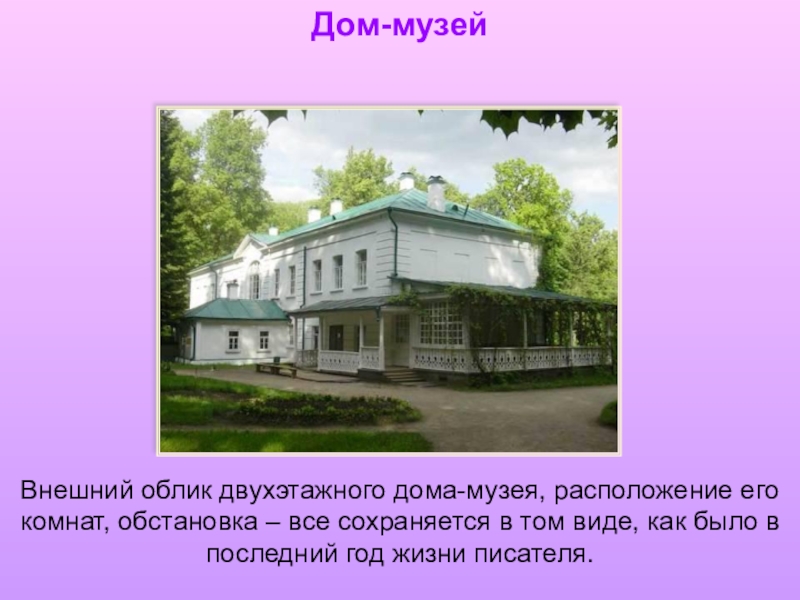 Дом-музей

Внешний облик двухэтажного дома-музея, расположение его комнат, обстановка – все сохраняется в том виде, как было в последний год жизни писателя.